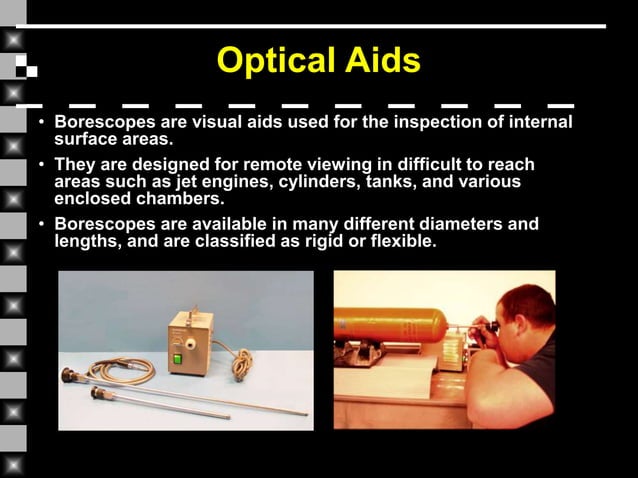 Optical Aids

• Borescopes are visual aids used for the inspection of internal surface areas.

• They are designed for remote viewing in difficult to reach areas such as jet engines, cylinders, tanks, and various enclosed chambers.

• Borescopes are available in many different diameters and lengths, and are classified as rigid or flexible.